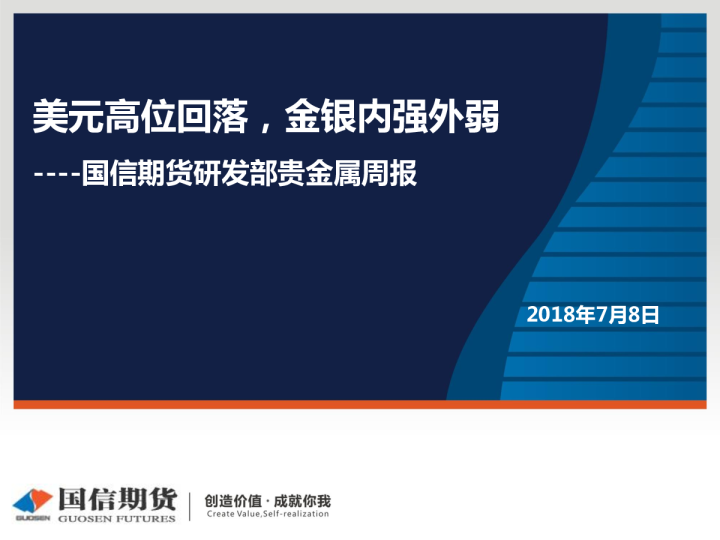 美元高位回落，金银内强外弱

----国信期货研发部贵金属周报

2018年7月8日

GUOSEN 国信期货 GUOSEN FUTURES

创造价值 · 成就你我
Create Value,Self-realization